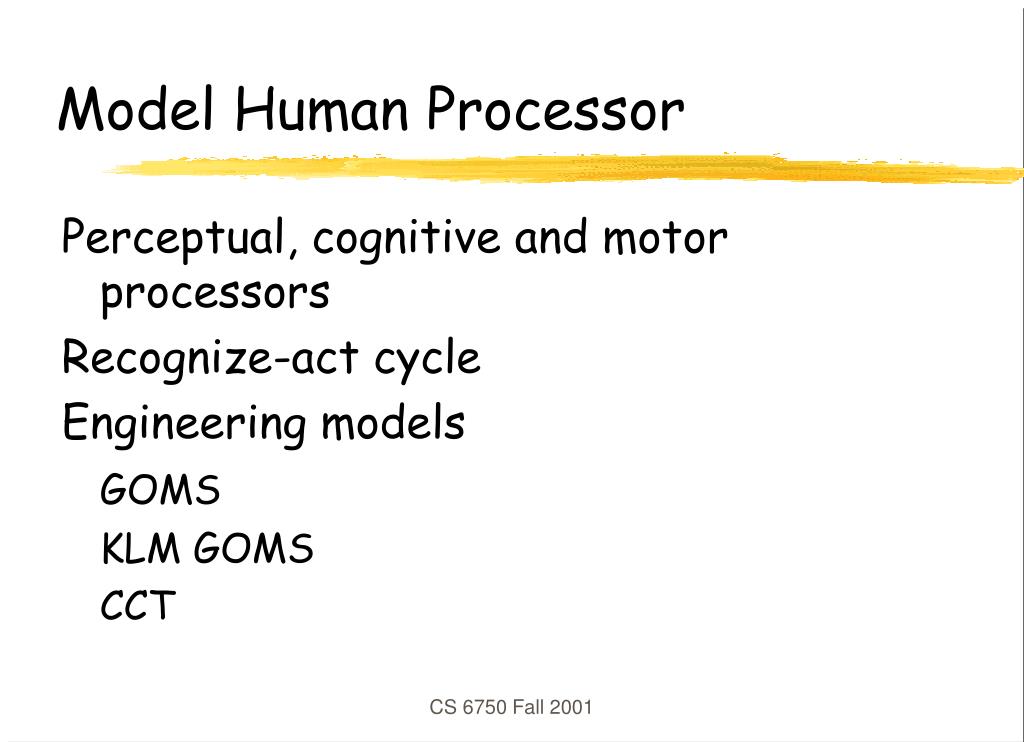 Model Human Processor

Perceptual, cognitive and motor processors

Recognize-act cycle

Engineering models

GOMS

KLM GOMS

CCT

CS 6750 Fall 2001